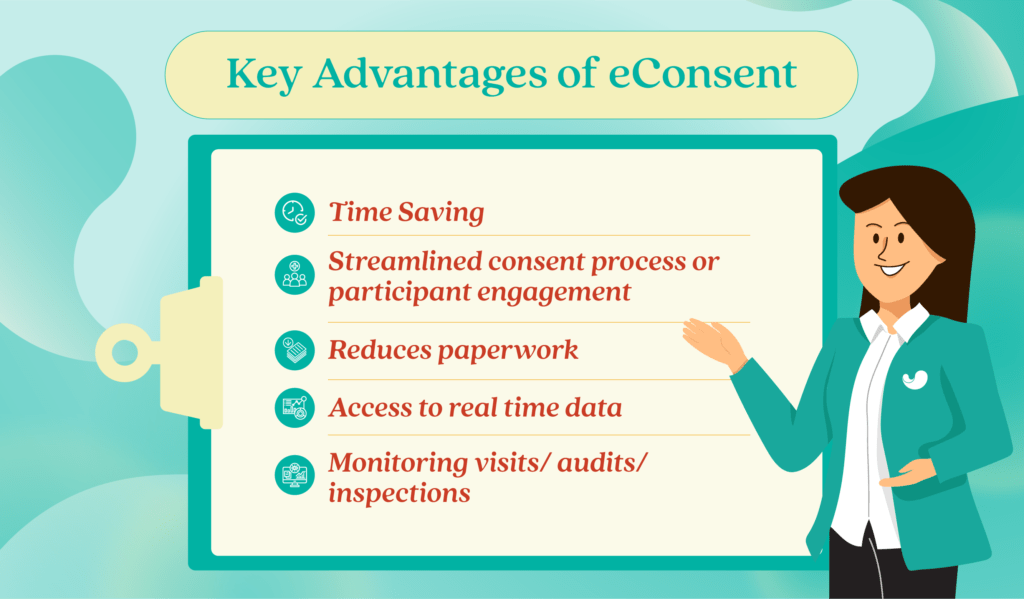 Key Advantages of eConsent

Time Saving

Streamlined consent process or participant engagement

Reduces paperwork

Access to real time data

Monitoring visits/ audits/ inspections